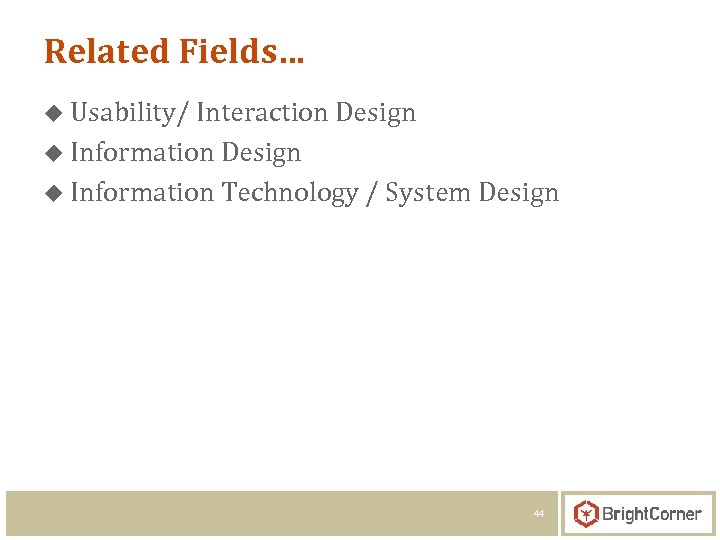 Related Fields…

◆ Usability/ Interaction Design
◆ Information Design
◆ Information Technology / System Design

44

BrightCorner